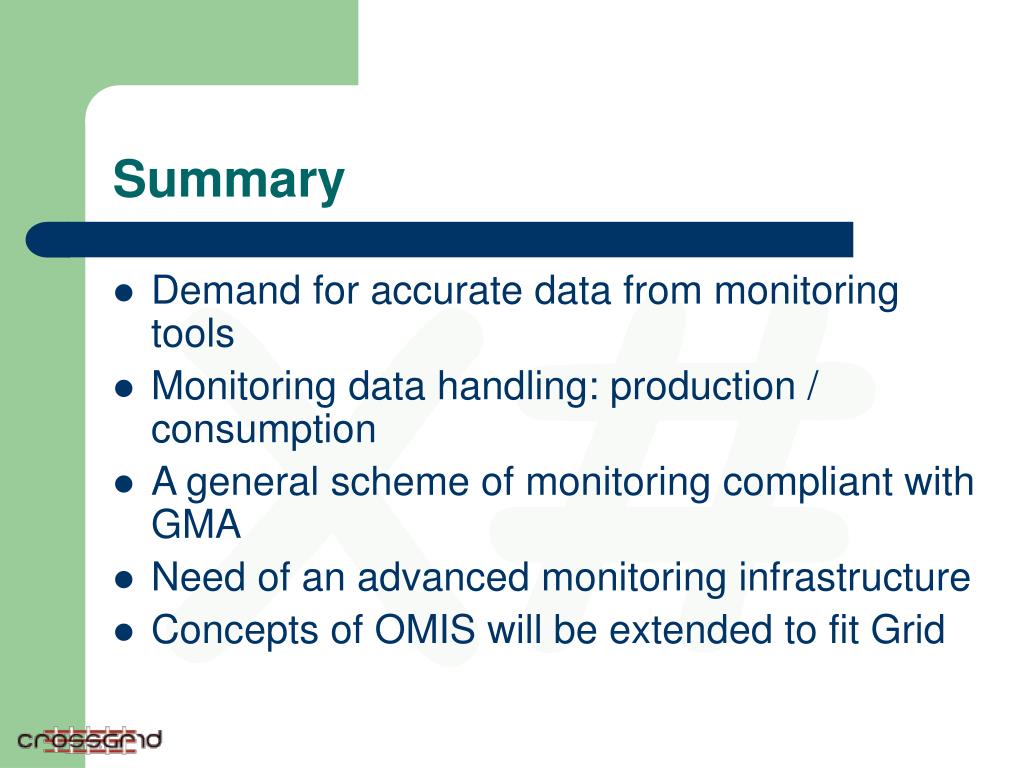 Summary

- Demand for accurate data from monitoring tools
- Monitoring data handling: production / consumption
- A general scheme of monitoring compliant with GMA
- Need of an advanced monitoring infrastructure
- Concepts of OMIS will be extended to fit Grid

crossgrid